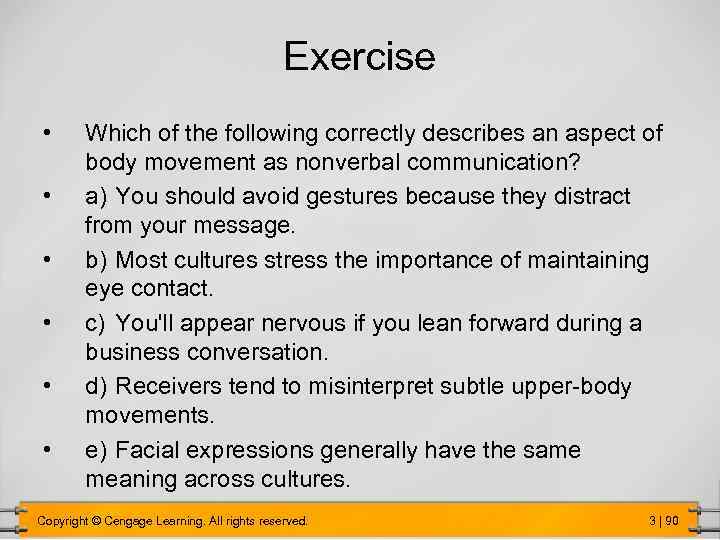 Exercise

• Which of the following correctly describes an aspect of body movement as nonverbal communication?

• a) You should avoid gestures because they distract from your message.

• b) Most cultures stress the importance of maintaining eye contact.

• c) You'll appear nervous if you lean forward during a business conversation.

• d) Receivers tend to misinterpret subtle upper-body movements.

• e) Facial expressions generally have the same meaning across cultures.

Copyright © Cengage Learning. All rights reserved.

3 | 90